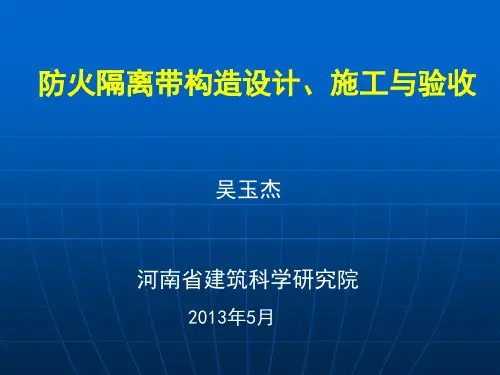 防火隔离带构造设计、施工与验收

吴玉杰

河南省建筑科学研究院

2013年5月